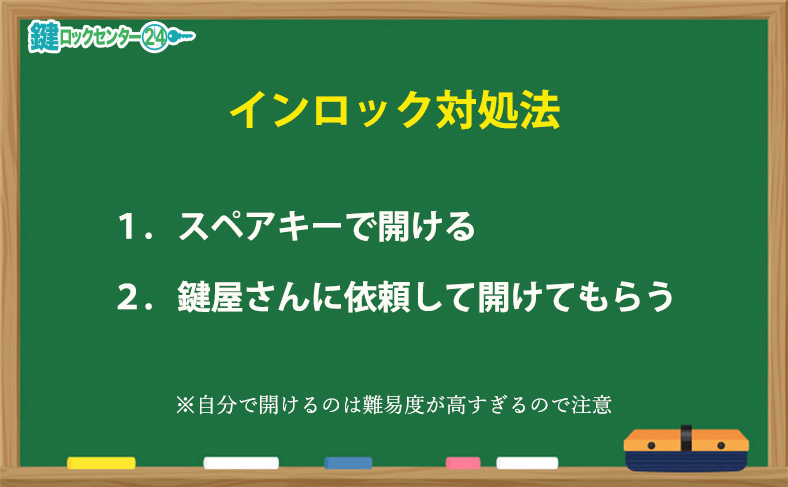 鍵ロックセンター24

インロック対処法

1．スペアキーで開ける

2．鍵屋さんに依頼して開けてもらう

※自分で開けるのは難易度が高すぎるので注意